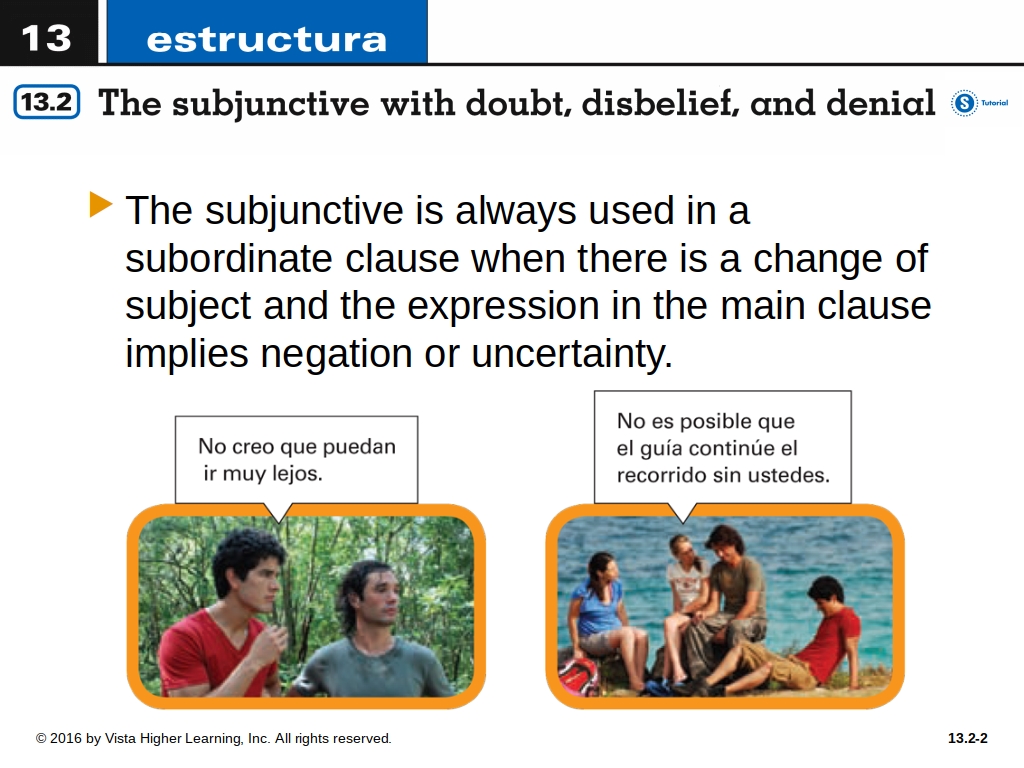 13 estructura

13.2 The subjunctive with doubt, disbelief, and denial

S Tutorial

The subjunctive is always used in a subordinate clause when there is a change of subject and the expression in the main clause implies negation or uncertainty.

No creo que puedan ir muy lejos.

No es posible que el guía continúe el recorrido sin ustedes.

© 2016 by Vista Higher Learning, Inc. All rights reserved.

13.2-2